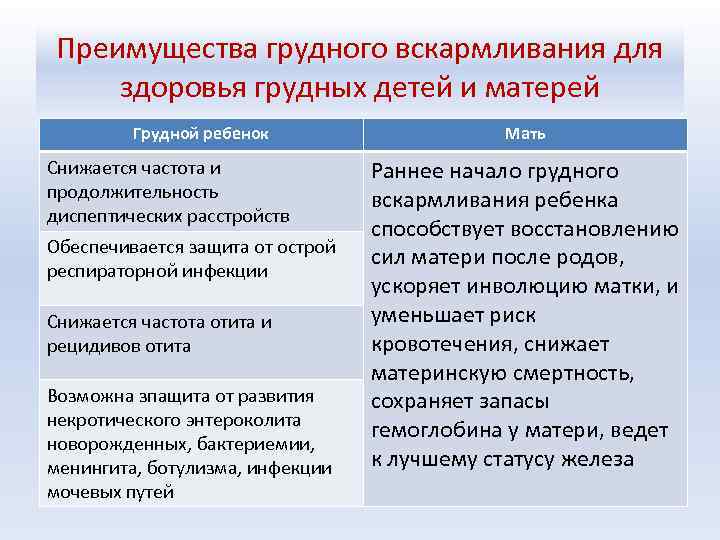 Преимущества грудного вскармливания для здоровья грудных детей и матерей

| Грудной ребенок | Мать |
|---|---|
| Снижается частота и продолжительность диспептических расстройств | Раннее начало грудного вскармливания ребенка способствует восстановлению сил матери после родов, ускоряет инволюцию матки, и уменьшает риск кровотечения, снижает материнскую смертность, сохраняет запасы гемоглобина у матери, ведет к лучшему статусу железа |
| Обеспечивается защита от острой респираторной инфекции | |
| Снижается частота отита и рецидивов отита | |
| Возможна зпащита от развития некротического энтероколита новорожденных, бактериемии, менингита, ботулизма, инфекции мочевых путей | |